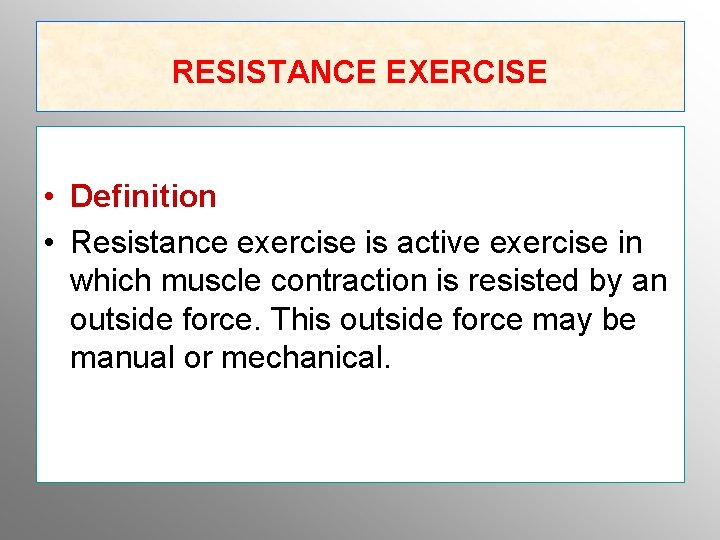 RESISTANCE EXERCISE

• Definition
• Resistance exercise is active exercise in which muscle contraction is resisted by an outside force. This outside force may be manual or mechanical.